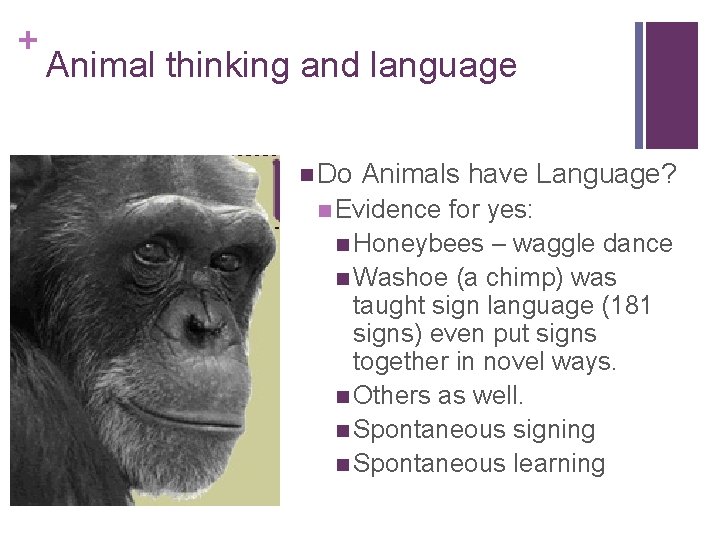 +
Animal thinking and language

Do Animals have Language?
Evidence for yes:
Honeybees – waggle dance
Washoe (a chimp) was taught sign language (181 signs) even put signs together in novel ways.
Others as well.
Spontaneous signing
Spontaneous learning